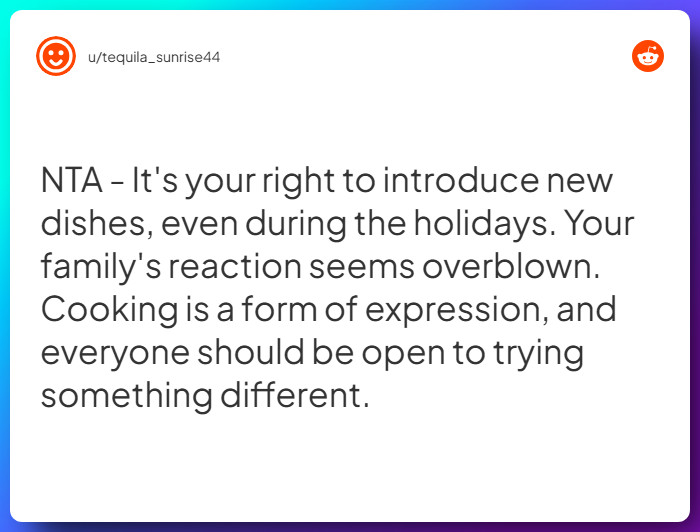 u/tequila_sunrise44

NTA - It's your right to introduce new dishes, even during the holidays. Your family's reaction seems overblown. Cooking is a form of expression, and everyone should be open to trying something different.